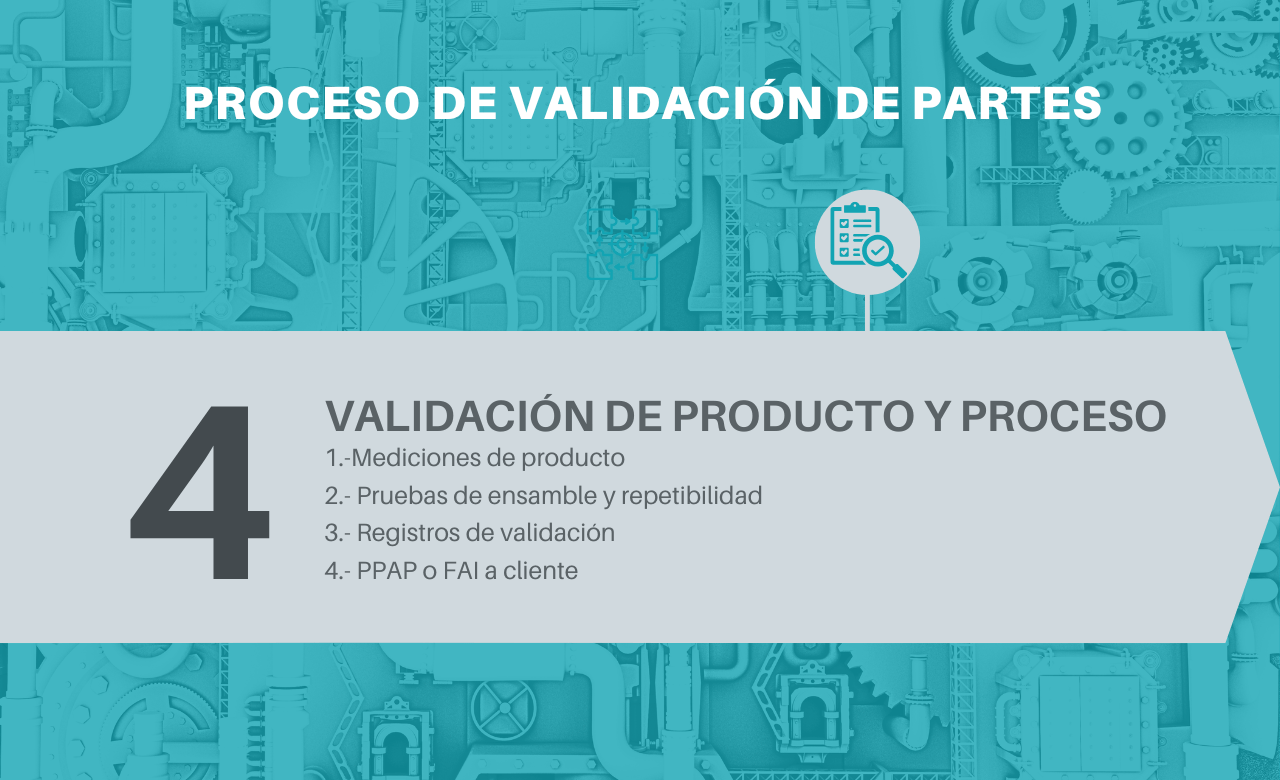 PROCESO DE VALIDACIÓN DE PARTES

4

VALIDACIÓN DE PRODUCTO Y PROCESO

1.-Mediciones de producto

2.- Pruebas de ensamble y repetibilidad

3.- Registros de validación

4.- PPAP o FAI a cliente